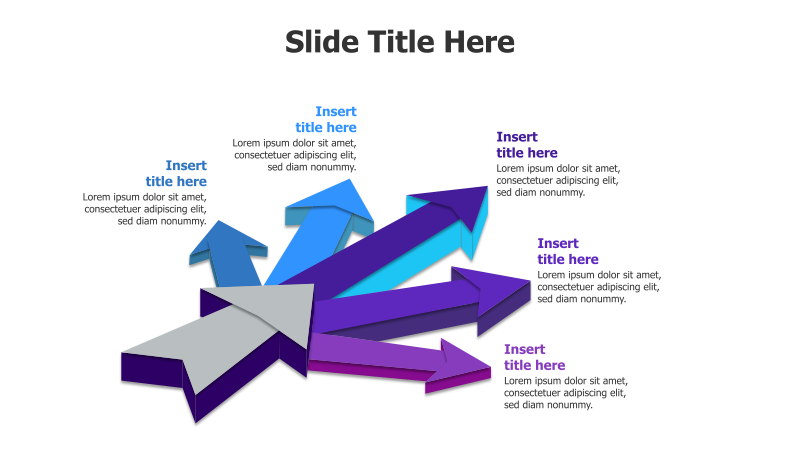 Slide Title Here

Insert title here
Lorem ipsum dolor sit amet, consectetuer adipiscing elit, sed diam nonummy.

Insert title here
Lorem ipsum dolor sit amet, consectetuer adipiscing elit, sed diam nonummy.

Insert title here
Lorem ipsum dolor sit amet, consectetuer adipiscing elit, sed diam nonummy.

Insert title here
Lorem ipsum dolor sit amet, consectetuer adipiscing elit, sed diam nonummy.

Insert title here
Lorem ipsum dolor sit amet, consectetuer adipiscing elit, sed diam nonummy.